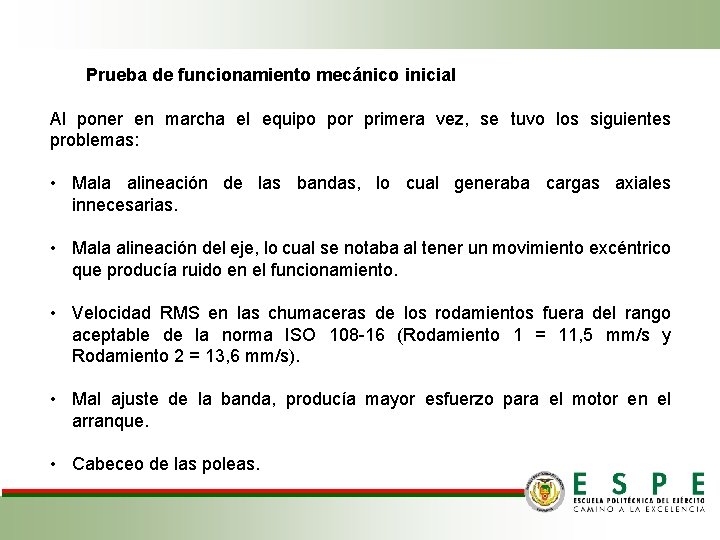 Prueba de funcionamiento mecánico inicial

Al poner en marcha el equipo por primera vez, se tuvo los siguientes problemas:

• Mala alineación de las bandas, lo cual generaba cargas axiales innecesarias.

• Mala alineación del eje, lo cual se notaba al tener un movimiento excéntrico que producía ruido en el funcionamiento.

• Velocidad RMS en las chumaceras de los rodamientos fuera del rango aceptable de la norma ISO 108-16 (Rodamiento 1 = 11,5 mm/s y Rodamiento 2 = 13,6 mm/s).

• Mal ajuste de la banda, producía mayor esfuerzo para el motor en el arranque.

• Cabeceo de las poleas.

ESPE
ESCUELA POLITÉCNICA DEL EJÉRCITO
CAMINO A LA EXCELENCIA